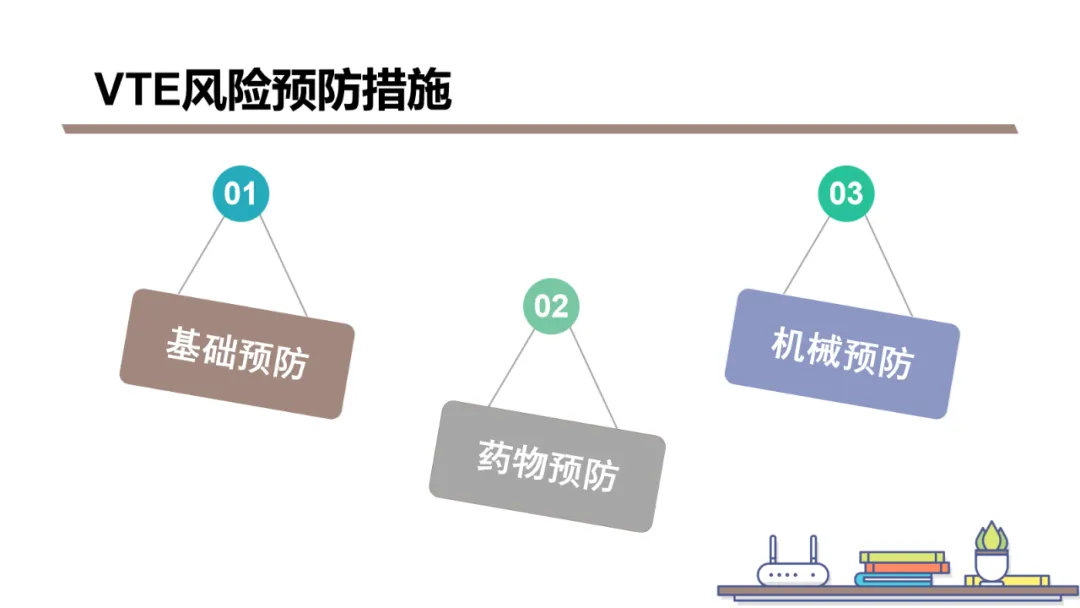 VTE风险预防措施

01
基础预防

02
药物预防

03
机械预防